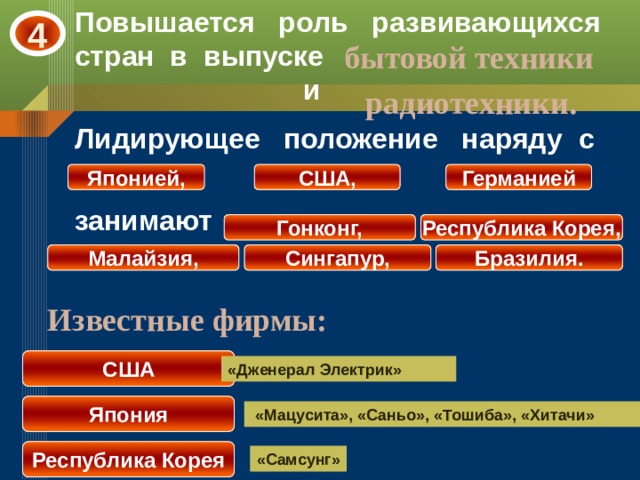 4

Повышается роль развивающихся стран в выпуске бытовой техники и радиотехники.

Лидирующее положение наряду с Японией, США, Германией занимают Гонконг, Республика Корея, Малайзия, Сингапур, Бразилия.

Известные фирмы:

США «Дженерал Электрик»

Япония «Мацусита», «Саньо», «Тошиба», «Хитачи»

Республика Корея «Самсунг»